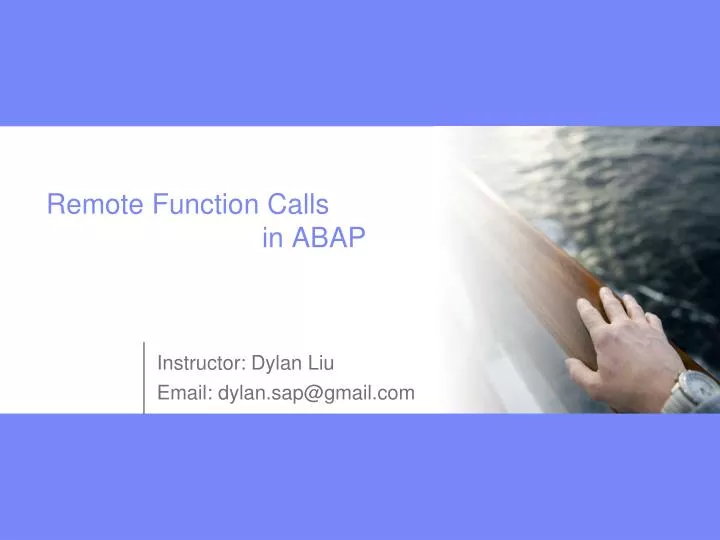 Remote Function Calls
in ABAP

Instructor: Dylan Liu
Email: dylan.sap@gmail.com